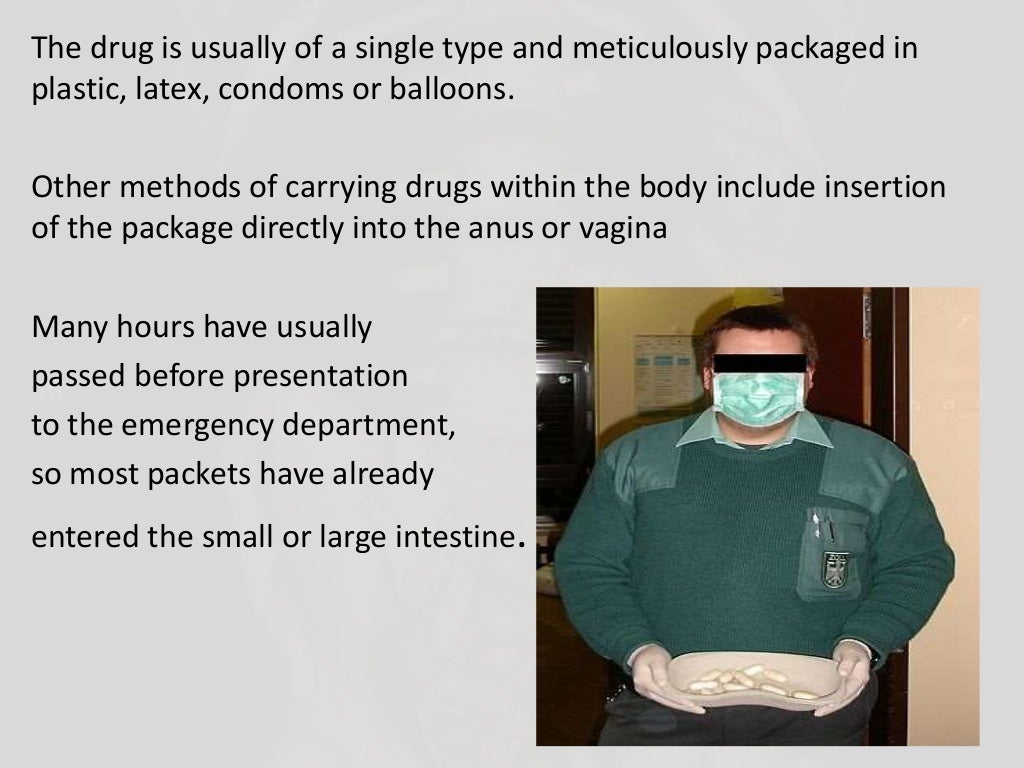 The drug is usually of a single type and meticulously packaged in plastic, latex, condoms or balloons.

Other methods of carrying drugs within the body include insertion of the package directly into the anus or vagina

Many hours have usually passed before presentation to the emergency department, so most packets have already entered the small or large intestine.

ZOLL